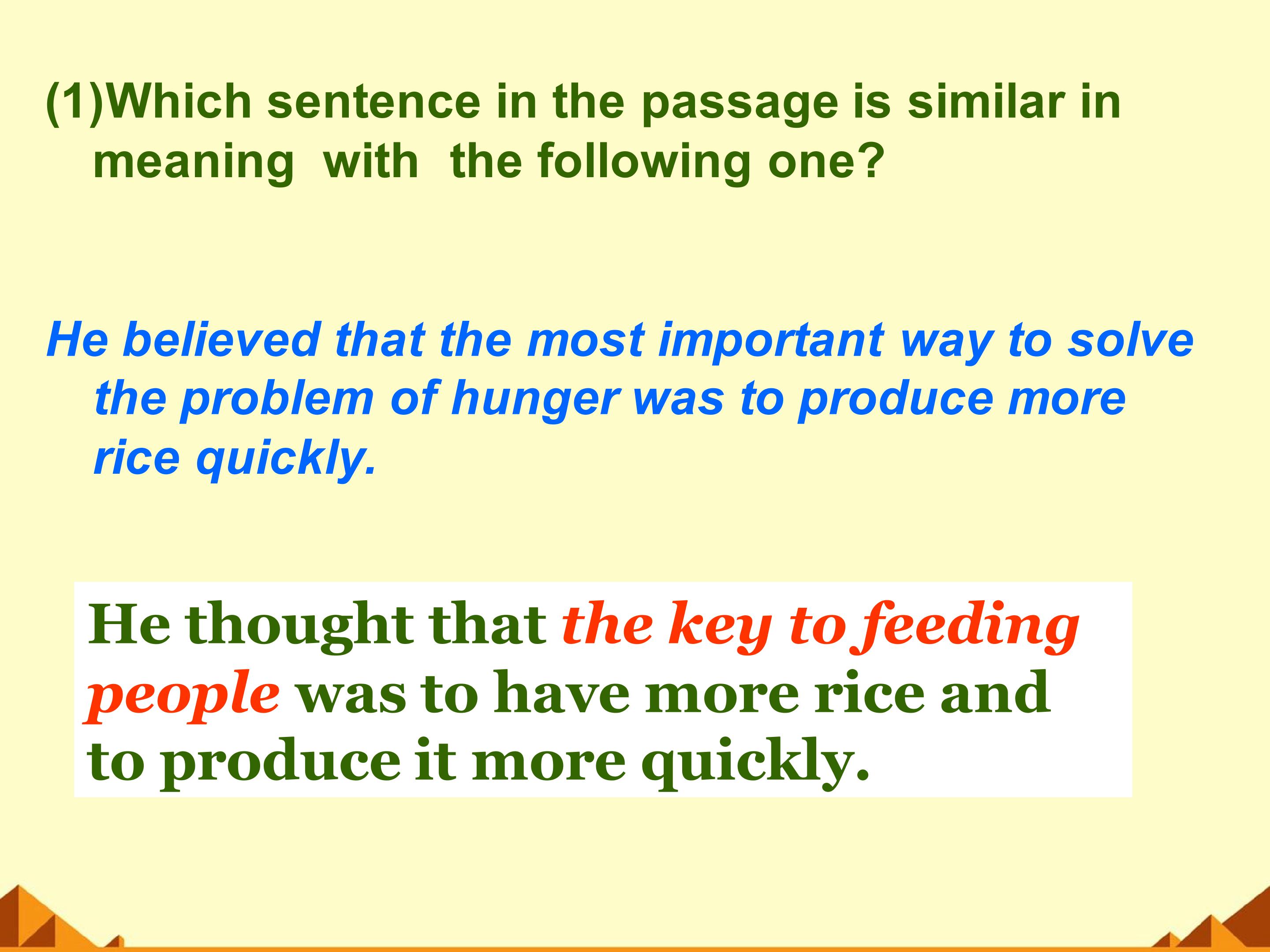 (1)Which sentence in the passage is similar in meaning with the following one?

He believed that the most important way to solve the problem of hunger was to produce more rice quickly.

He thought that the key to feeding people was to have more rice and to produce it more quickly.